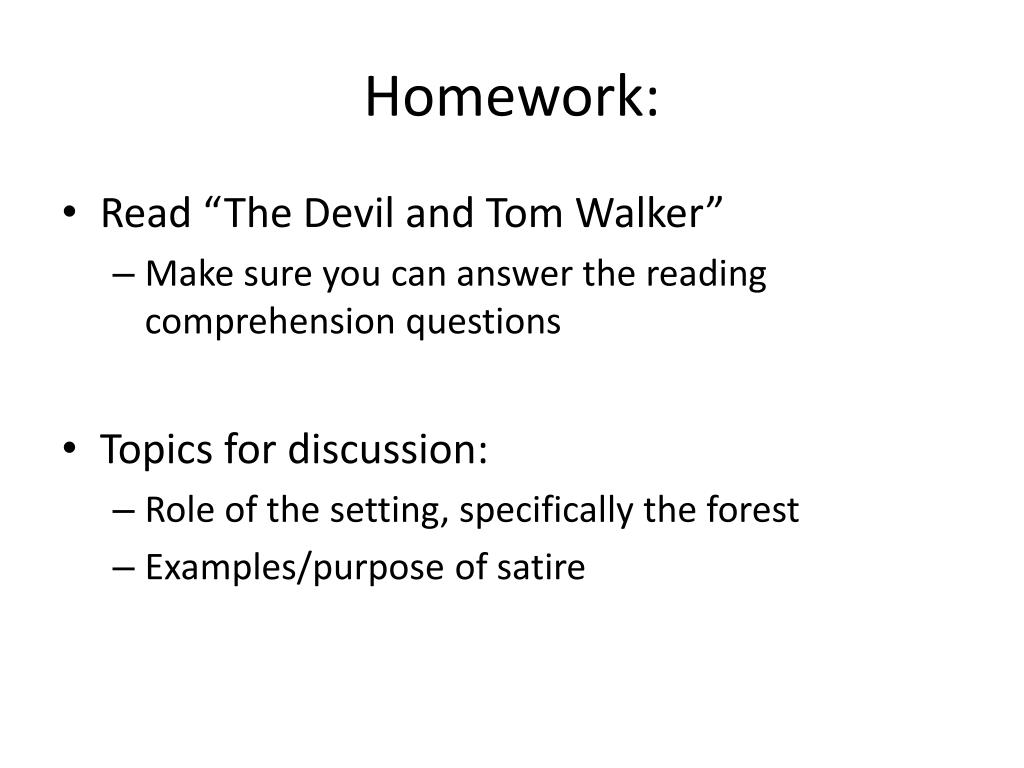 Homework:

• Read “The Devil and Tom Walker”
– Make sure you can answer the reading comprehension questions

• Topics for discussion:
– Role of the setting, specifically the forest
– Examples/purpose of satire